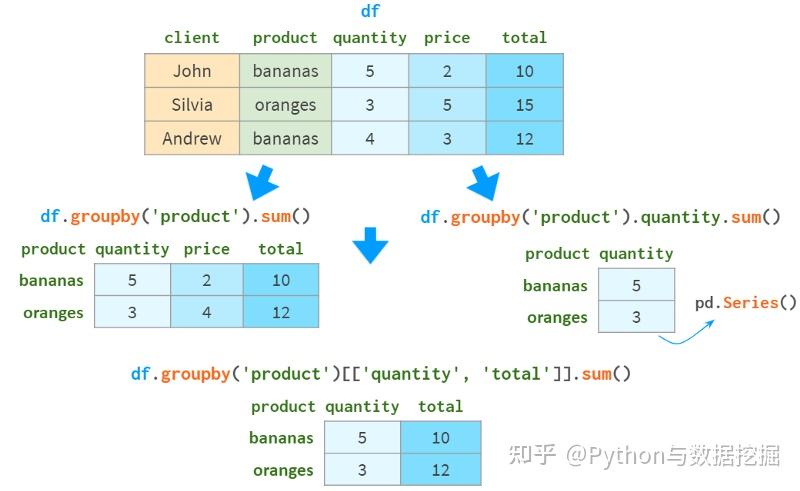 df

| client | product | quantity | price | total |
|---|---|---|---|---|
| John | bananas | 5 | 2 | 10 |
| Silvia | oranges | 3 | 5 | 15 |
| Andrew | bananas | 4 | 3 | 12 |

df.groupby('product').sum()

| product | quantity | price | total |
|---|---|---|---|
| bananas | 5 | 2 | 10 |
| oranges | 3 | 4 | 12 |

df.groupby('product').quantity.sum()

| product | quantity |
|---|---|
| bananas | 5 |
| oranges | 3 |

pd.Series()

df.groupby('product')[['quantity', 'total']].sum()

| product | quantity | total |
|---|---|---|
| bananas | 5 | 10 |
| oranges | 3 | 12 |

知乎 @Python与数据挖掘